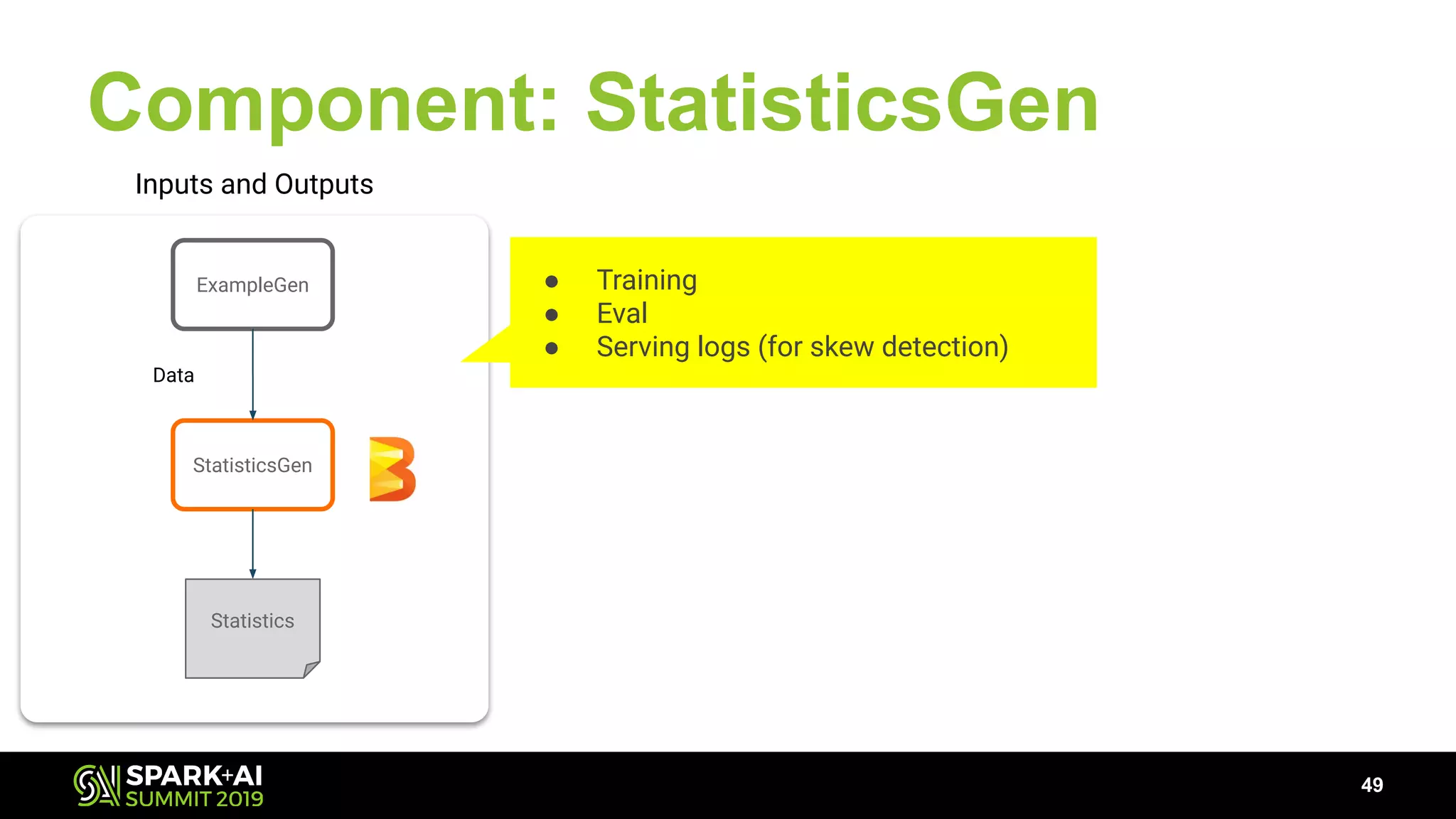 Component: StatisticsGen

Inputs and Outputs

ExampleGen

Data

StatisticsGen

Statistics

- Training
- Eval
- Serving logs (for skew detection)

SPARK+AI SUMMIT 2019

49